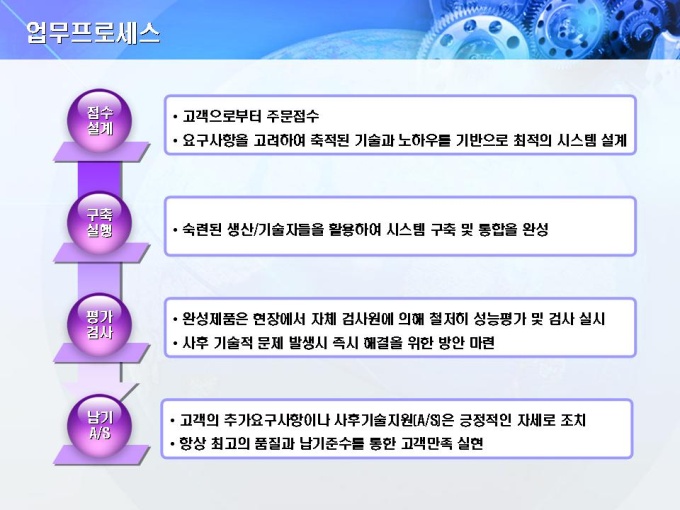 업무프로세스

접수
설계

• 고객으로부터 주문접수
• 요구사항을 고려하여 축적된 기술과 노하우를 기반으로 최적의 시스템 설계

구축
실행

• 숙련된 생산/기술자들을 활용하여 시스템 구축 및 통합을 완성

평가
검사

• 완성제품은 현장에서 자체 검사원에 의해 철저히 성능평가 및 검사 실시
• 사후 기술적 문제 발생시 즉시 해결을 위한 방안 마련

납기
A/S

• 고객의 추가요구사항이나 사후기술지원(A/S)은 긍정적인 자세로 조치
• 항상 최고의 품질과 납기준수를 통한 고객만족 실현